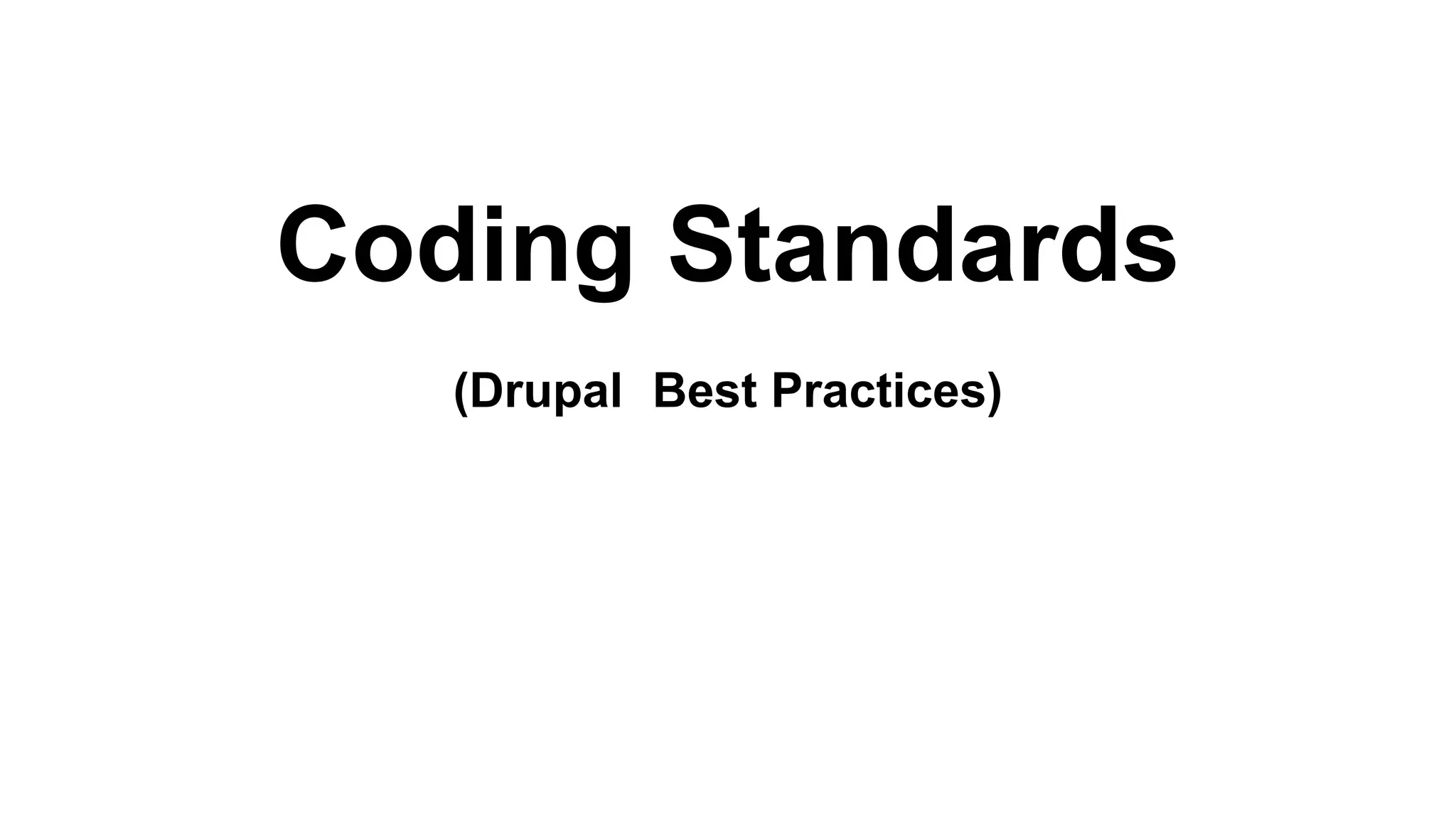 Coding Standards

(Drupal  Best Practices)